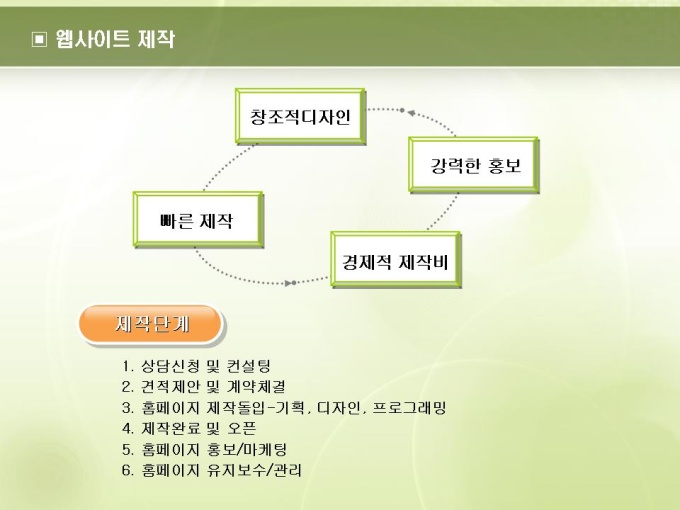 ▣ 웹사이트 제작

창조적디자인

강력한 홍보

빠른 제작

경제적 제작비

제작단계

1. 상담신청 및 컨설팅
2. 견적제안 및 계약체결
3. 홈페이지 제작돌입-기획, 디자인, 프로그래밍
4. 제작완료 및 오픈
5. 홈페이지 홍보/마케팅
6. 홈페이지 유지보수/관리